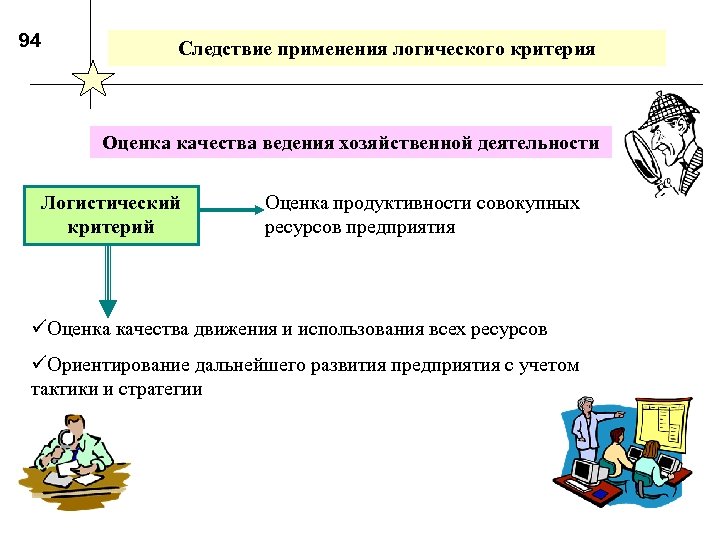 94

Следствие применения логического критерия

Оценка качества ведения хозяйственной деятельности

Логистический критерий

Оценка продуктивности совокупных ресурсов предприятия

✓Оценка качества движения и использования всех ресурсов

✓Ориентирование дальнейшего развития предприятия с учетом тактики и стратегии